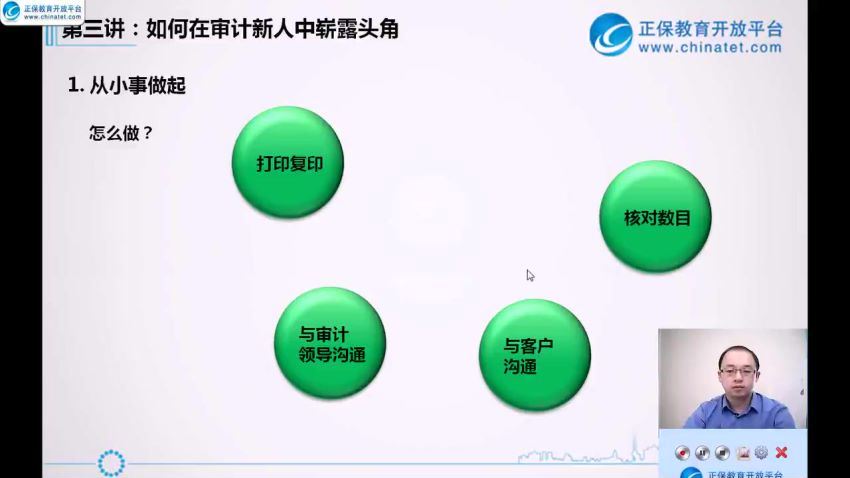 正保教育开放平台
www.chinatet.com

第三讲：如何在审计新人中崭露头角

正保教育开放平台
www.chinatet.com

1. 从小事做起

怎么做？

打印复印

核对数目

与审计领导沟通

与客户沟通

正保教育开放平台